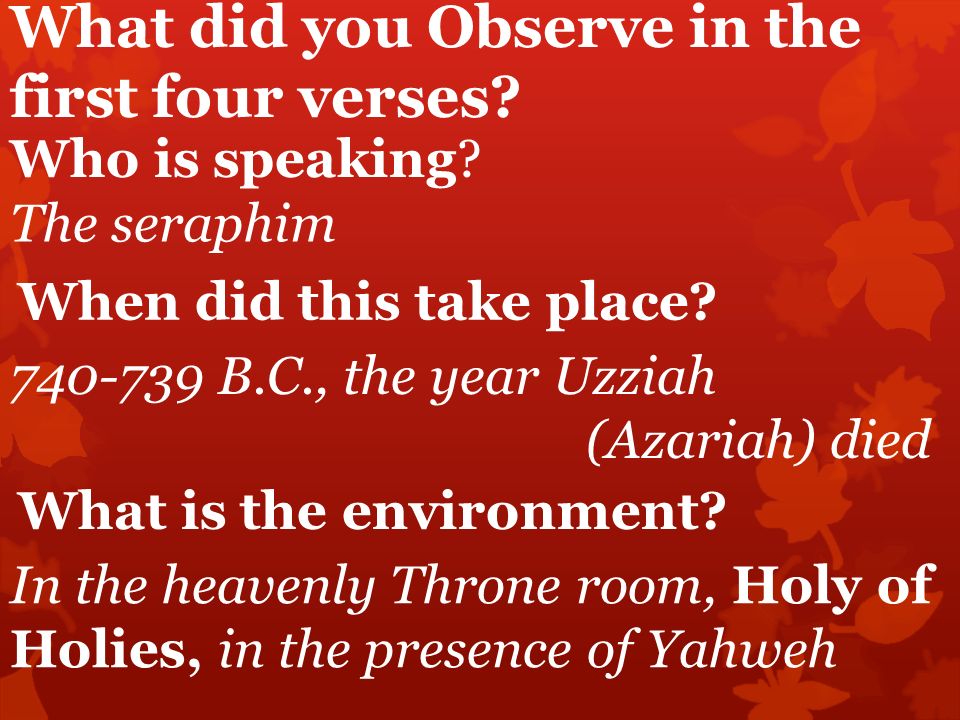 What did you Observe in the first four verses?

Who is speaking?

The seraphim

When did this take place?

740-739 B.C., the year Uzziah (Azariah) died

What is the environment?

In the heavenly Throne room, Holy of Holies, in the presence of Yahweh